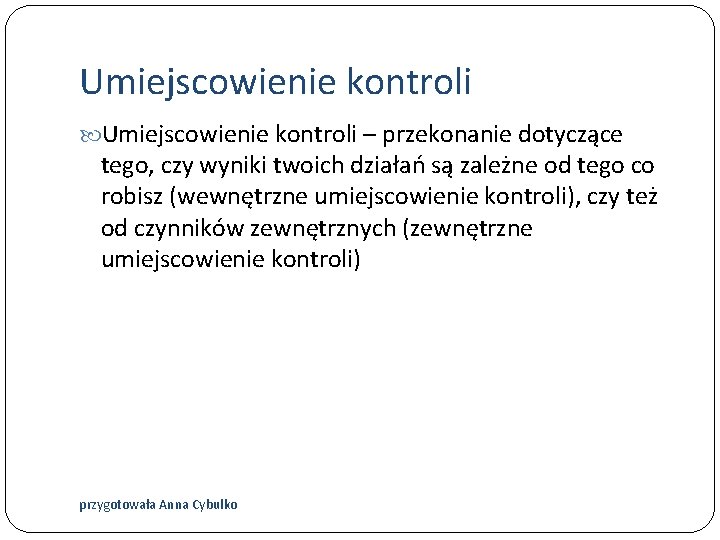 Umiejscowienie kontroli

Umiejscowienie kontroli – przekonanie dotyczące tego, czy wyniki twoich działań są zależne od tego co robisz (wewnętrzne umiejscowienie kontroli), czy też od czynników zewnętrznych (zewnętrzne umiejscowienie kontroli)

przygotowała Anna Cybulko